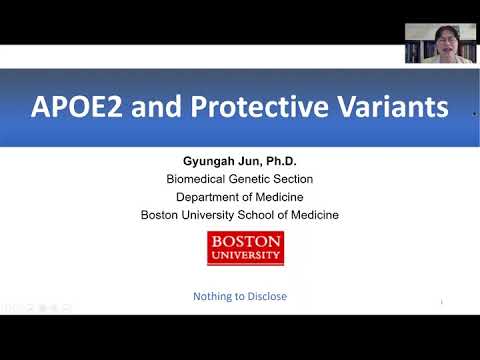 APOE2 and Protective Variants

Gyungah Jun, Ph.D.
Biomedical Genetic Section
Department of Medicine
Boston University School of Medicine

BOSTON
UNIVERSITY

Nothing to Disclose

1